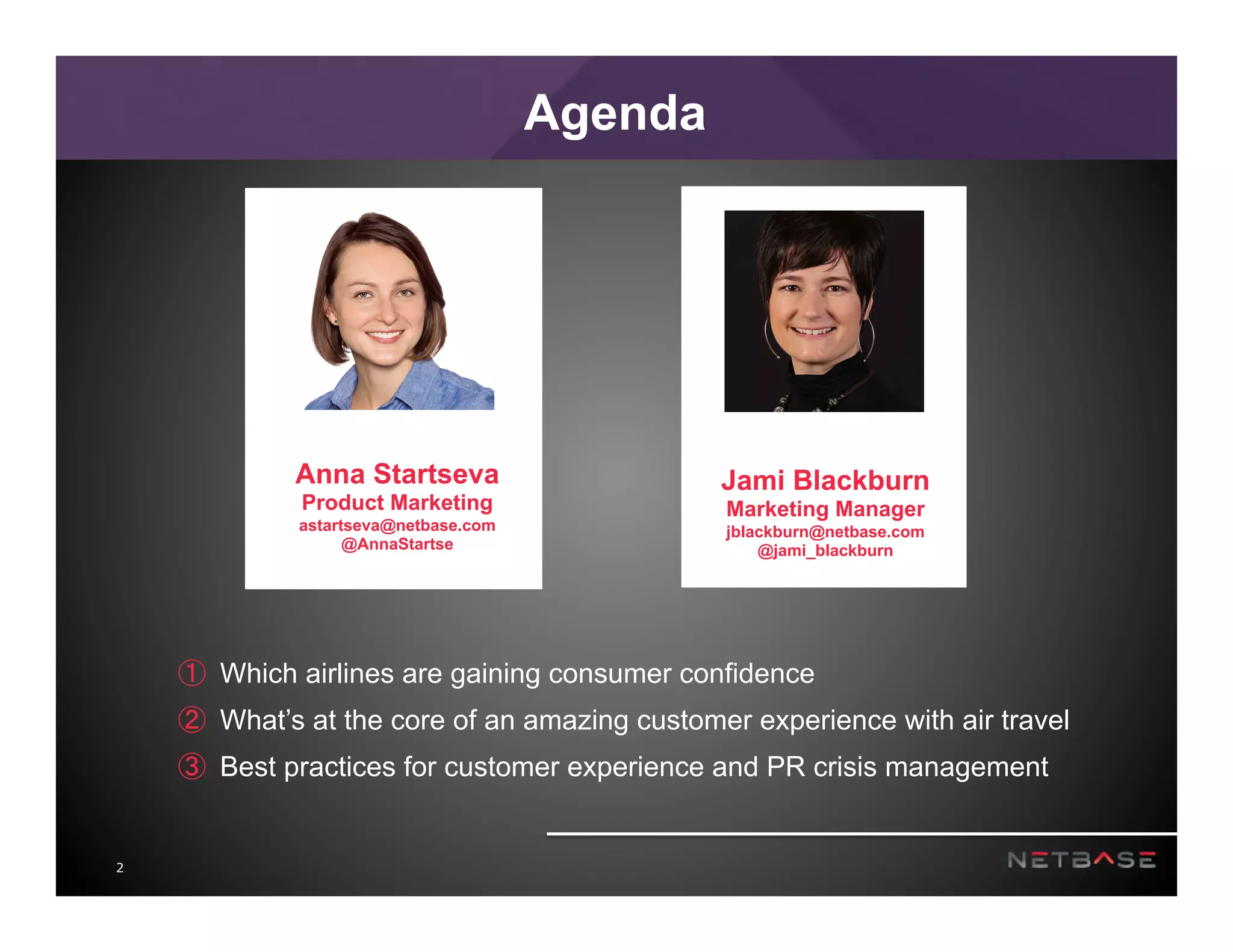 Agenda

Anna Startseva
Product Marketing
astartseva@netbase.com
@AnnaStartse

Jami Blackburn
Marketing Manager
jblackburn@netbase.com
@jami_blackburn

① Which airlines are gaining consumer confidence
② What's at the core of an amazing customer experience with air travel
③ Best practices for customer experience and PR crisis management

2

NETBASE